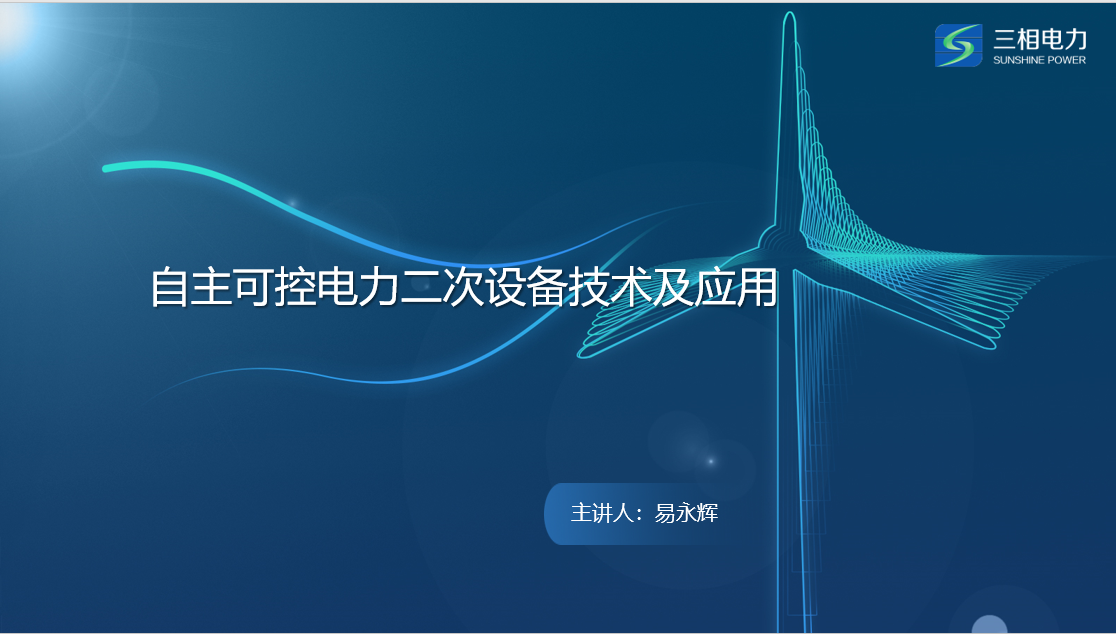 三相电力
SUNSHINE POWER

自主可控电力二次设备技术及应用

主讲人：易永辉